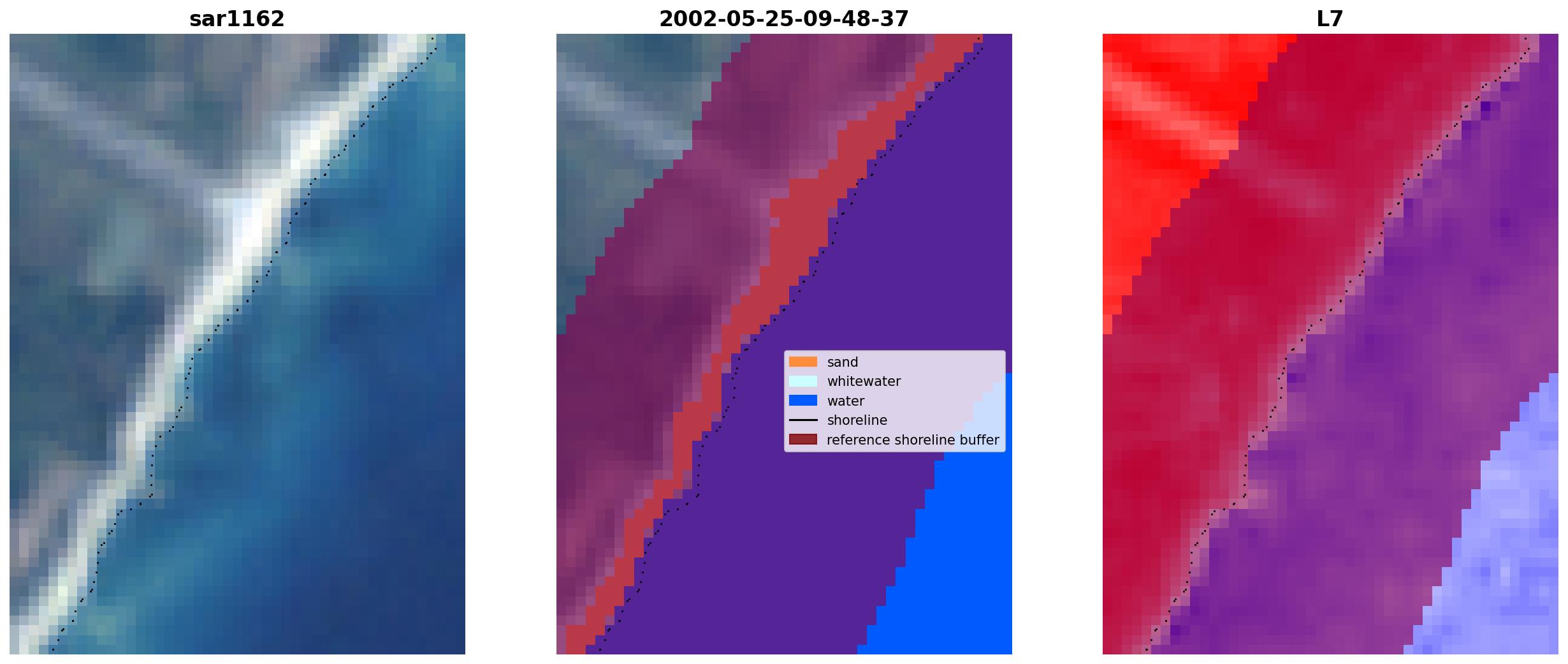 sar1162

2002-05-25-09-48-37

sand
whitewater
water
shoreline
reference shoreline buffer

L7